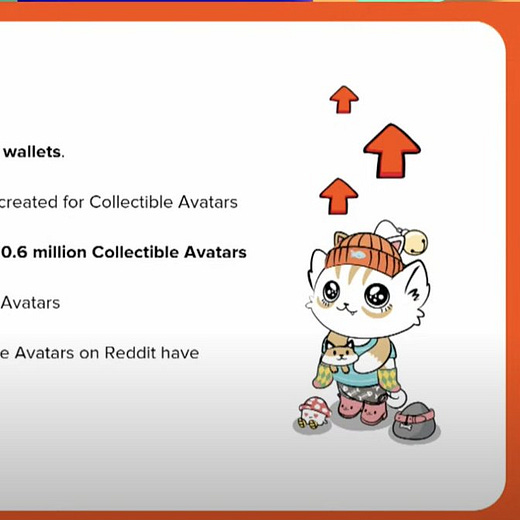 wallets.

created for Collectible Avatars

0.6 million Collectible Avatars

Avatars

e Avatars on Reddit have